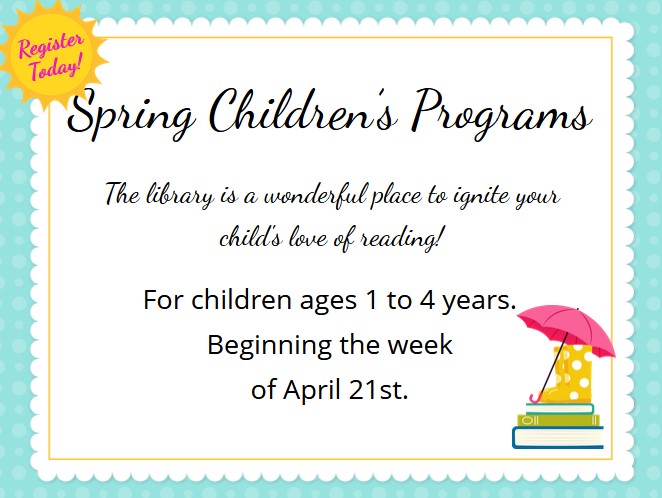 Register Today!

Spring Children's Programs

The library is a wonderful place to ignite your child's love of reading!

For children ages 1 to 4 years.
Beginning the week
of April 21st.